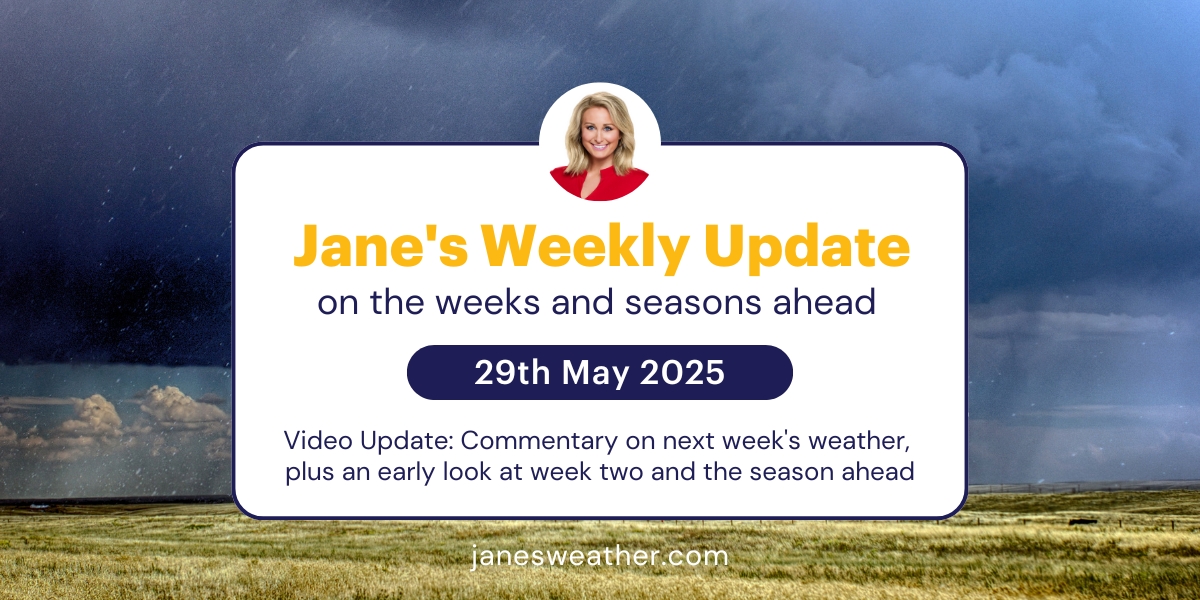 Jane's Weekly Update
on the weeks and seasons ahead

29th May 2025

Video Update: Commentary on next week's weather, plus an early look at week two and the season ahead

janesweather.com